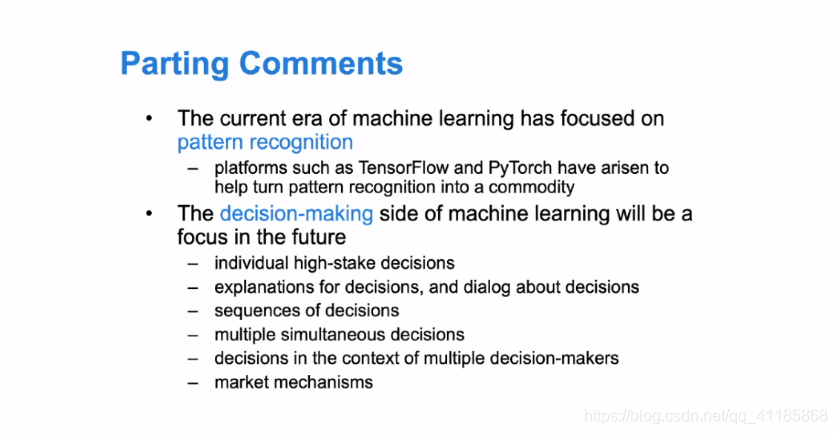 Parting Comments

• The current era of machine learning has focused on pattern recognition

– platforms such as TensorFlow and PyTorch have arisen to help turn pattern recognition into a commodity

• The decision-making side of machine learning will be a focus in the future

– individual high-stake decisions
– explanations for decisions, and dialog about decisions
– sequences of decisions
– multiple simultaneous decisions
– decisions in the context of multiple decision-makers
– market mechanisms

https://blog.csdn.net/qq_41185868